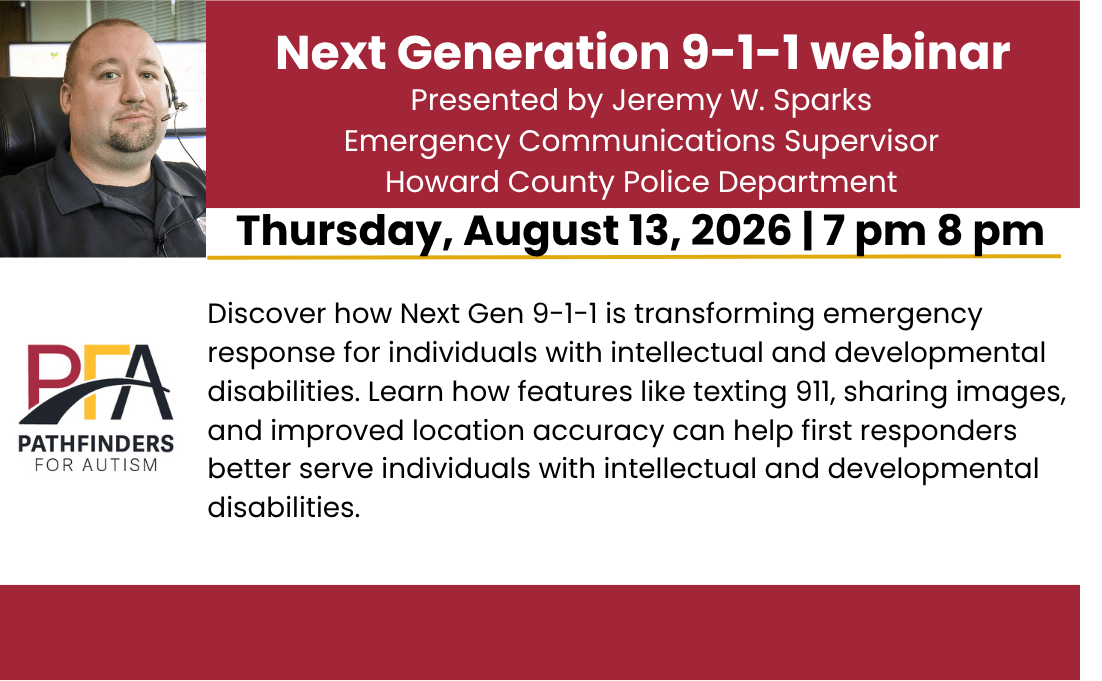 Next Generation 9-1-1 webinar
Presented by Jeremy W. Sparks
Emergency Communications Supervisor
Howard County Police Department

Thursday, August 13, 2026 | 7 pm 8 pm

PFA
PATHFINDERS
FOR AUTISM

Discover how Next Gen 9-1-1 is transforming emergency response for individuals with intellectual and developmental disabilities. Learn how features like texting 911, sharing images, and improved location accuracy can help first responders better serve individuals with intellectual and developmental disabilities.